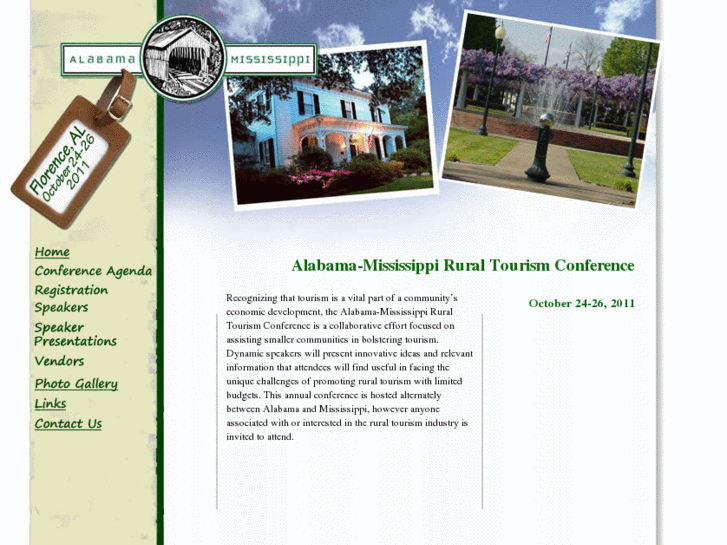 ALABAMA MISSISSIPPI

Florence, AL
October 24-26
2011

Home
Conference Agenda
Registration
Speakers
Speaker Presentations
Vendors
Photo Gallery
Links
Contact Us

Alabama-Mississippi Rural Tourism Conference

Recognizing that tourism is a vital part of a community's economic development, the Alabama-Mississippi Rural Tourism Conference is a collaborative effort focused on assisting smaller communities in bolstering tourism. Dynamic speakers will present innovative ideas and relevant information that attendees will find useful in facing the unique challenges of promoting rural tourism with limited budgets. This annual conference is hosted alternately between Alabama and Mississippi, however anyone associated with or interested in the rural tourism industry is invited to attend.

October 24-26, 2011